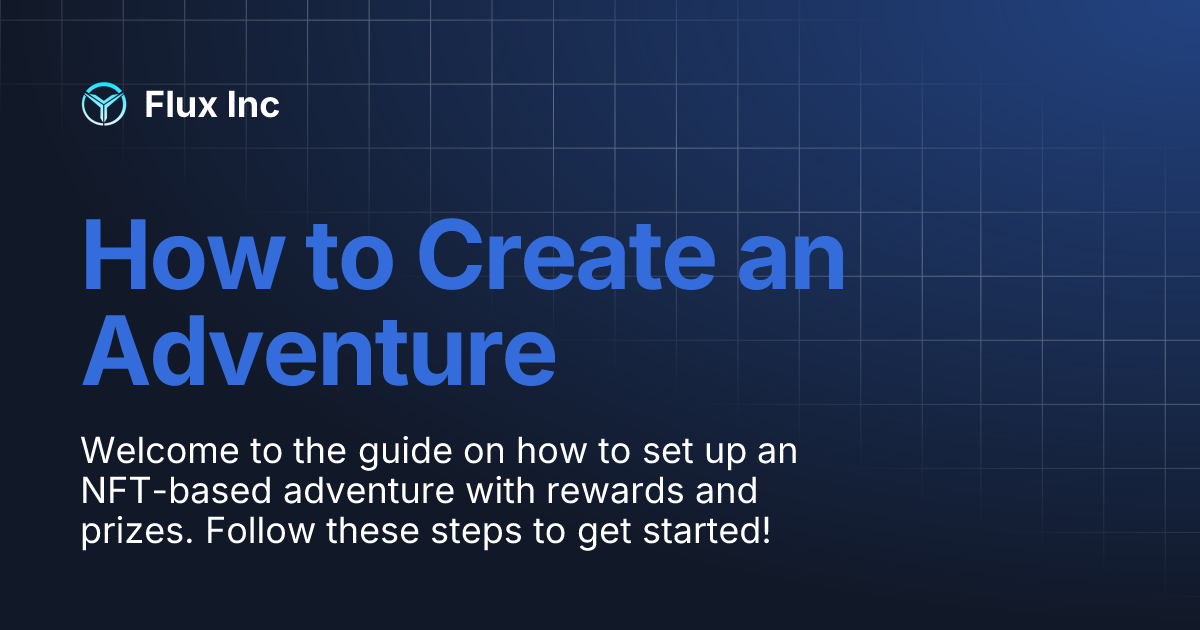 Flux Inc

How to Create an Adventure

Welcome to the guide on how to set up an NFT-based adventure with rewards and prizes. Follow these steps to get started!